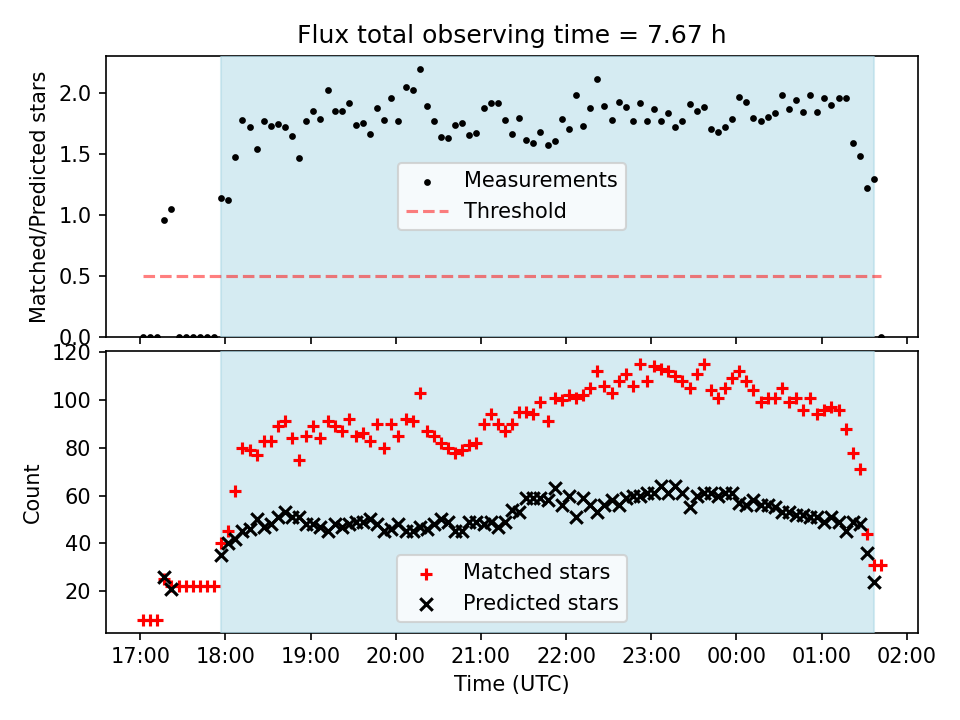 Flux total observing time = 7.67 h

Matched/Predicted stars

2.0
1.5
1.0
0.5
0.0

Measurements
Threshold

Count

120
100
80
60
40
20

Matched stars
Predicted stars

17:00 18:00 19:00 20:00 21:00 22:00 23:00 00:00 01:00 02:00

Time (UTC)